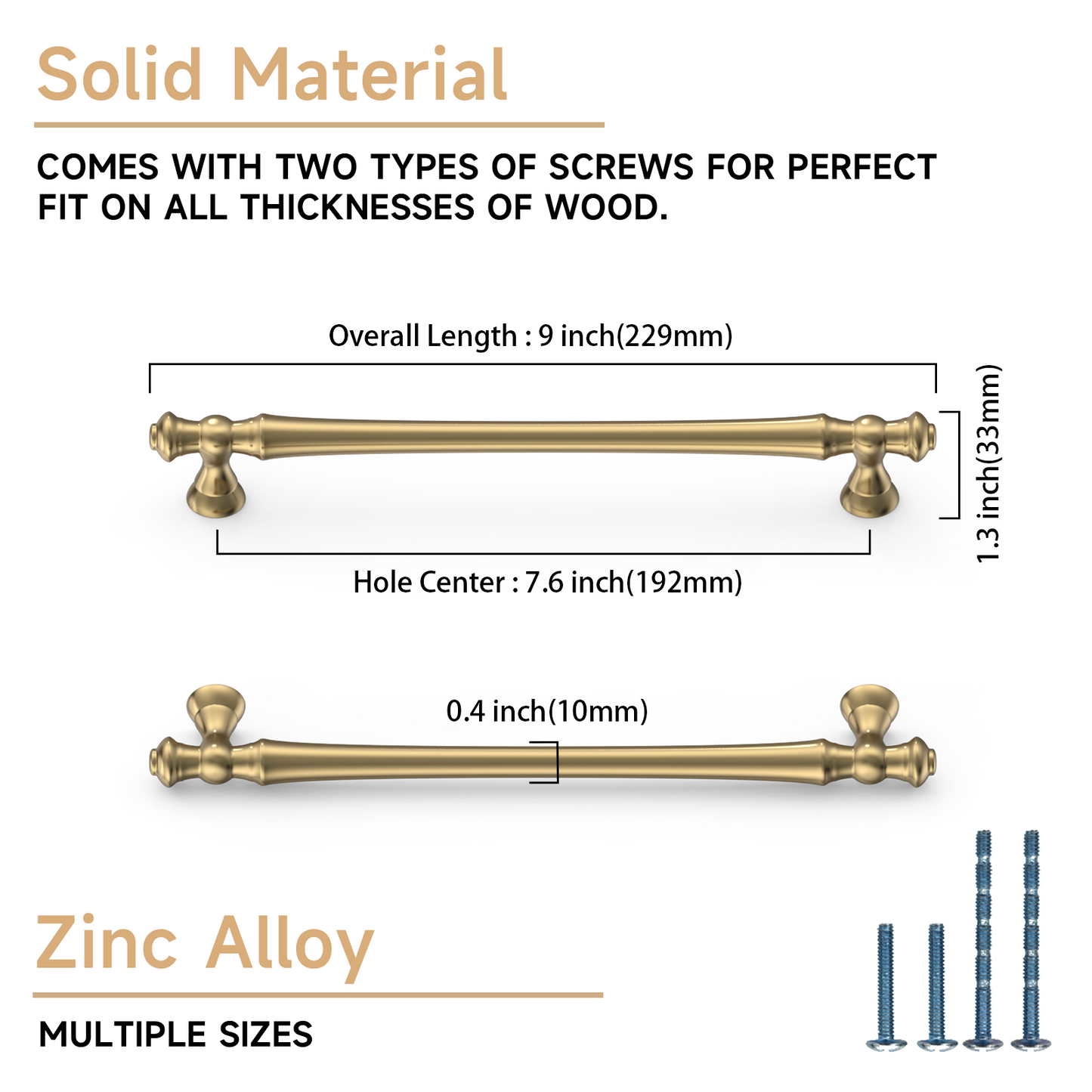 Solid Material

COMES WITH TWO TYPES OF SCREWS FOR PERFECT FIT ON ALL THICKNESSES OF WOOD.

Overall Length : 9 inch(229mm)

1.3 inch(33mm)

Hole Center : 7.6 inch(192mm)

0.4 inch(10mm)

Zinc Alloy

MULTIPLE SIZES